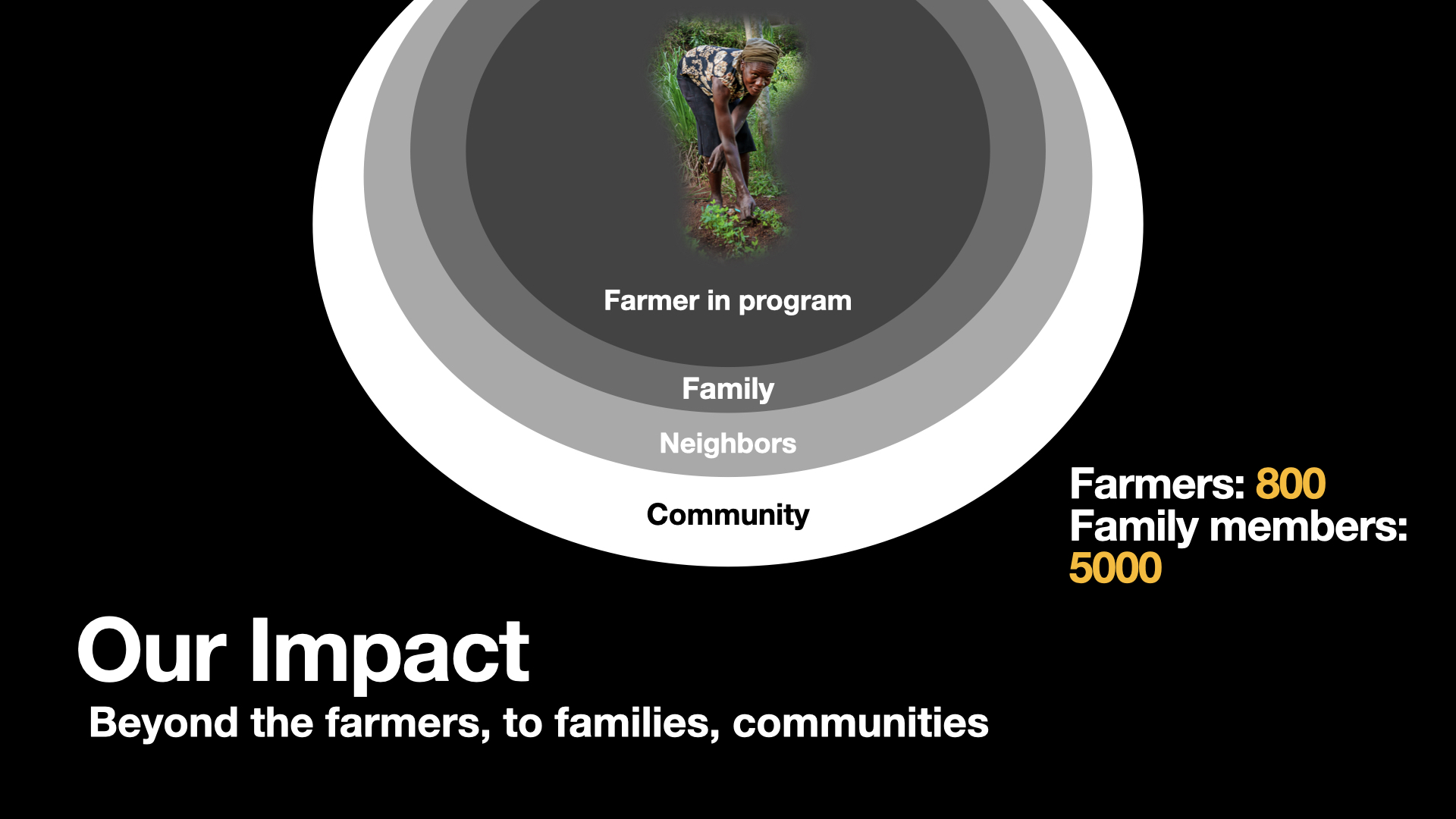 Farmer in program

Family

Neighbors

Community

Farmers: 800
Family members: 5000

Our Impact

Beyond the farmers, to families, communities